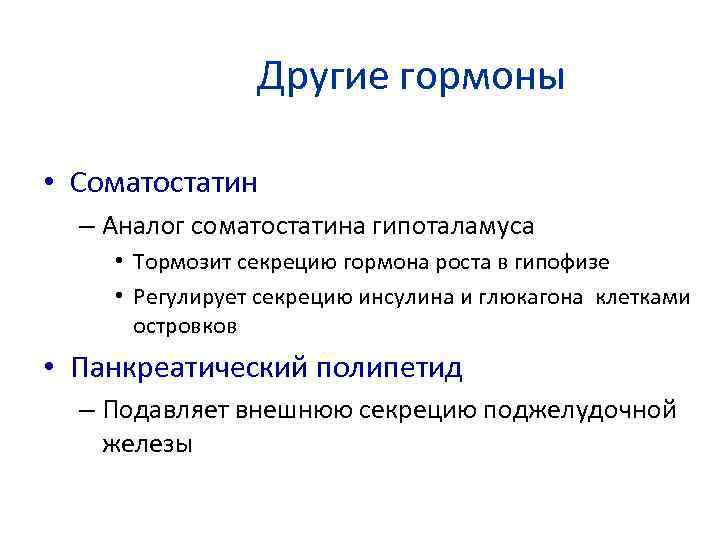 Другие гормоны

• Соматостатин
– Аналог соматостатина гипоталамуса
• Тормозит секрецию гормона роста в гипофизе
• Регулирует секрецию инсулина и глюкагона клетками островков

• Панкреатический полипетид
– Подавляет внешнюю секрецию поджелудочной железы